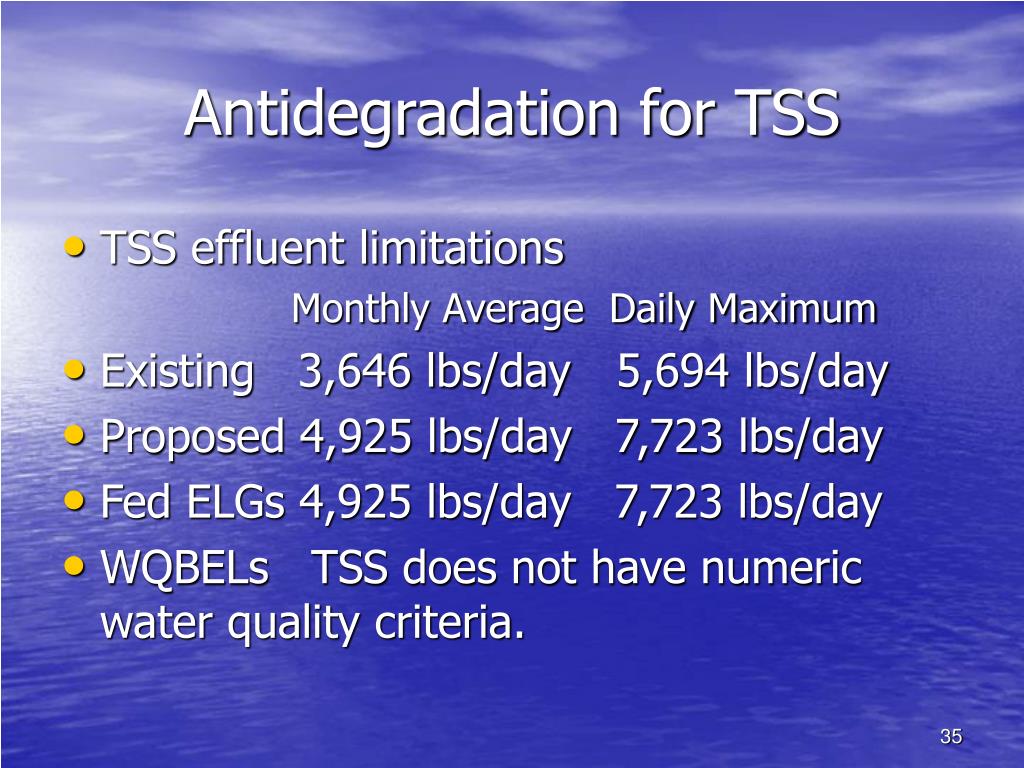 Antidegradation for TSS

• TSS effluent limitations
Monthly Average Daily Maximum
• Existing 3,646 lbs/day 5,694 lbs/day
• Proposed 4,925 lbs/day 7,723 lbs/day
• Fed ELGs 4,925 lbs/day 7,723 lbs/day
• WQBELs TSS does not have numeric water quality criteria.

35